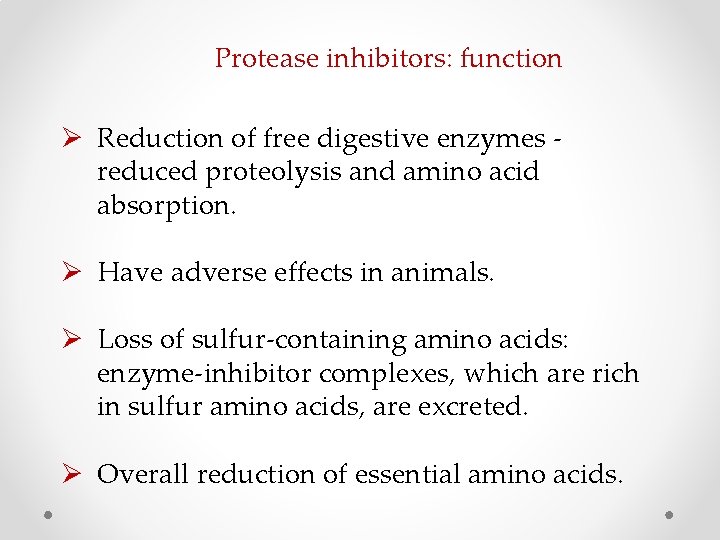 Protease inhibitors: function

➢ Reduction of free digestive enzymes - reduced proteolysis and amino acid absorption.

➢ Have adverse effects in animals.

➢ Loss of sulfur-containing amino acids: enzyme-inhibitor complexes, which are rich in sulfur amino acids, are excreted.

➢ Overall reduction of essential amino acids.